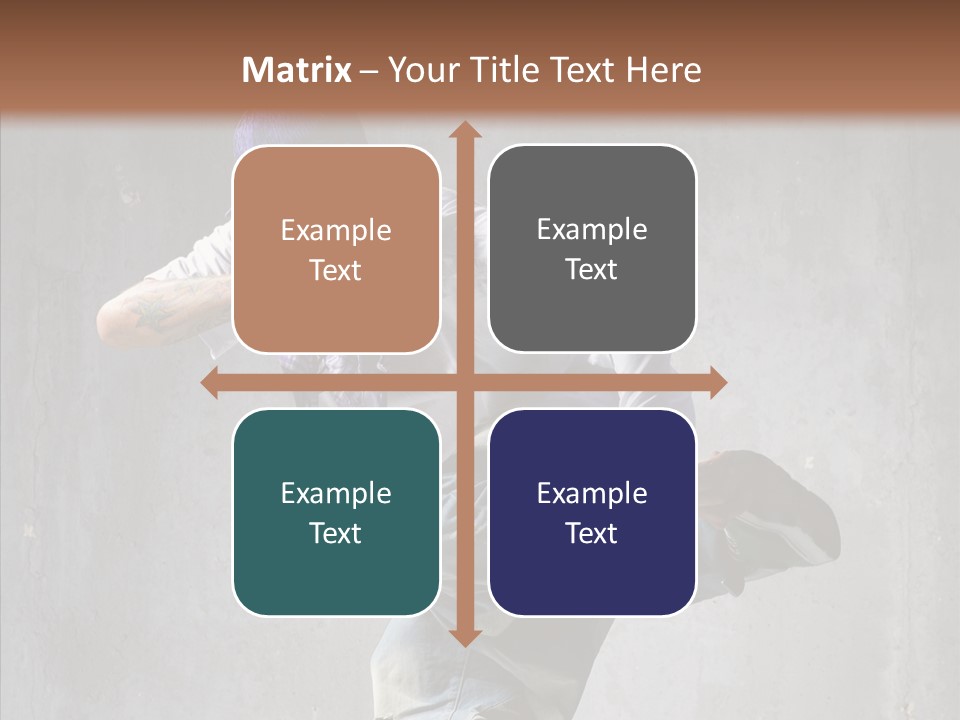 Matrix – Your Title Text Here

Example Text

Example Text

Example Text

Example Text